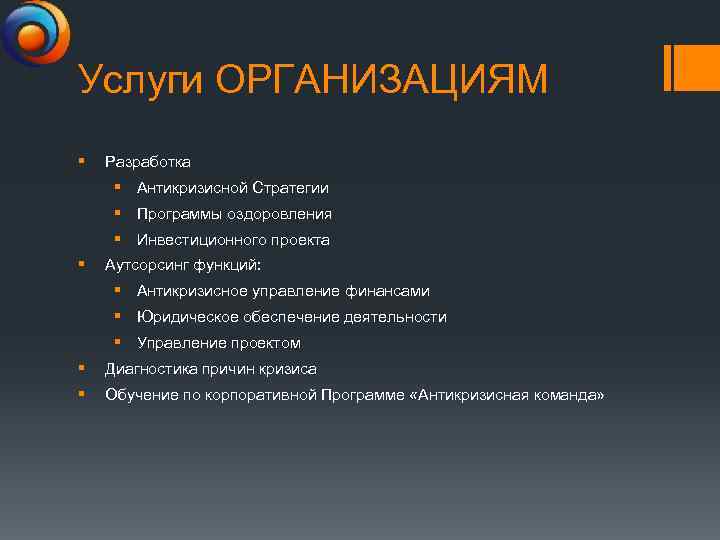 Услуги ОРГАНИЗАЦИЯМ

- Разработка
  - Антикризисной Стратегии
  - Программы оздоровления
  - Инвестиционного проекта
- Аутсорсинг функций:
  - Антикризисное управление финансами
  - Юридическое обеспечение деятельности
  - Управление проектом
- Диагностика причин кризиса
- Обучение по корпоративной Программе «Антикризисная команда»